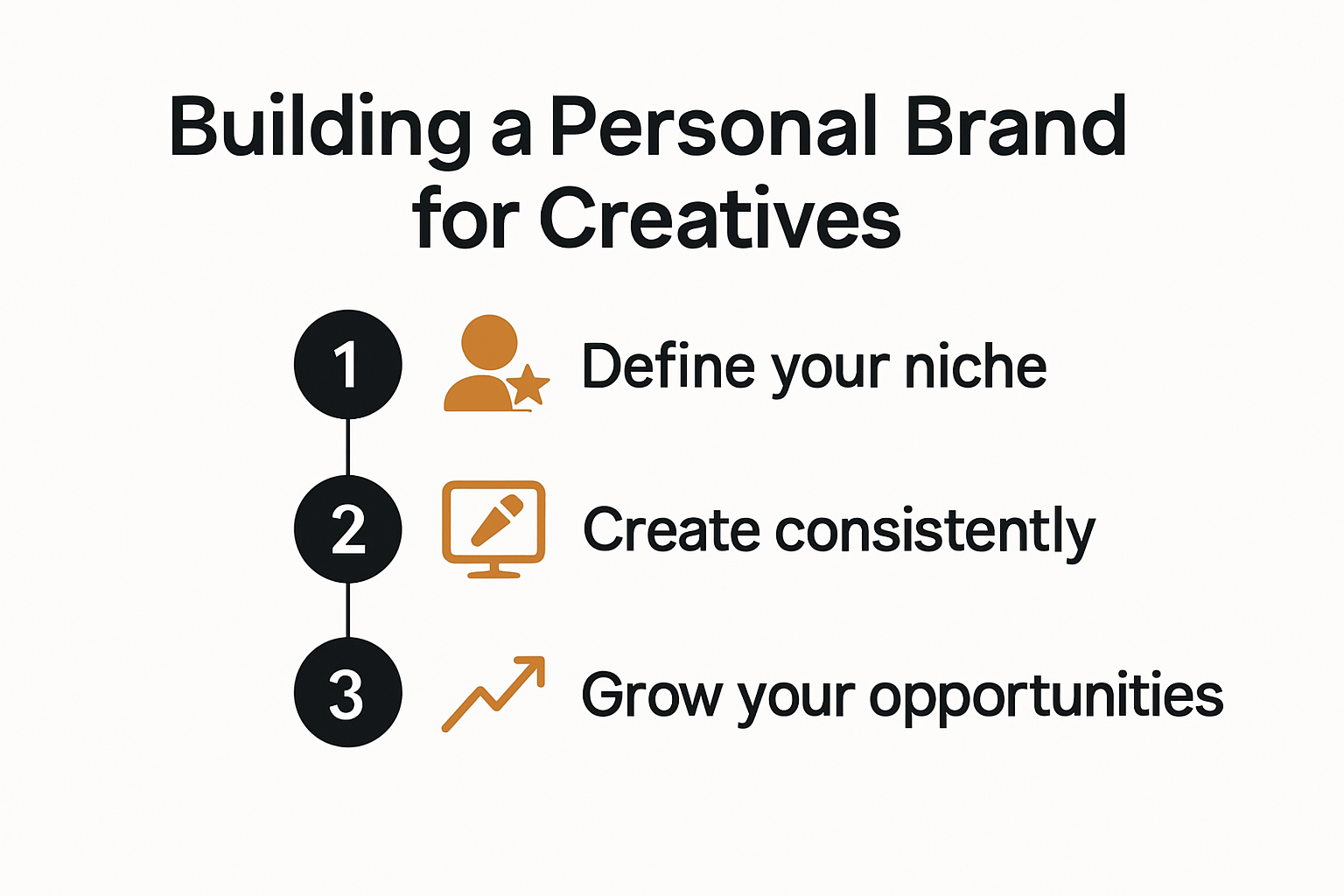 Building a Personal Brand for Creatives

1 Define your niche

2 Create consistently

3 Grow your opportunities